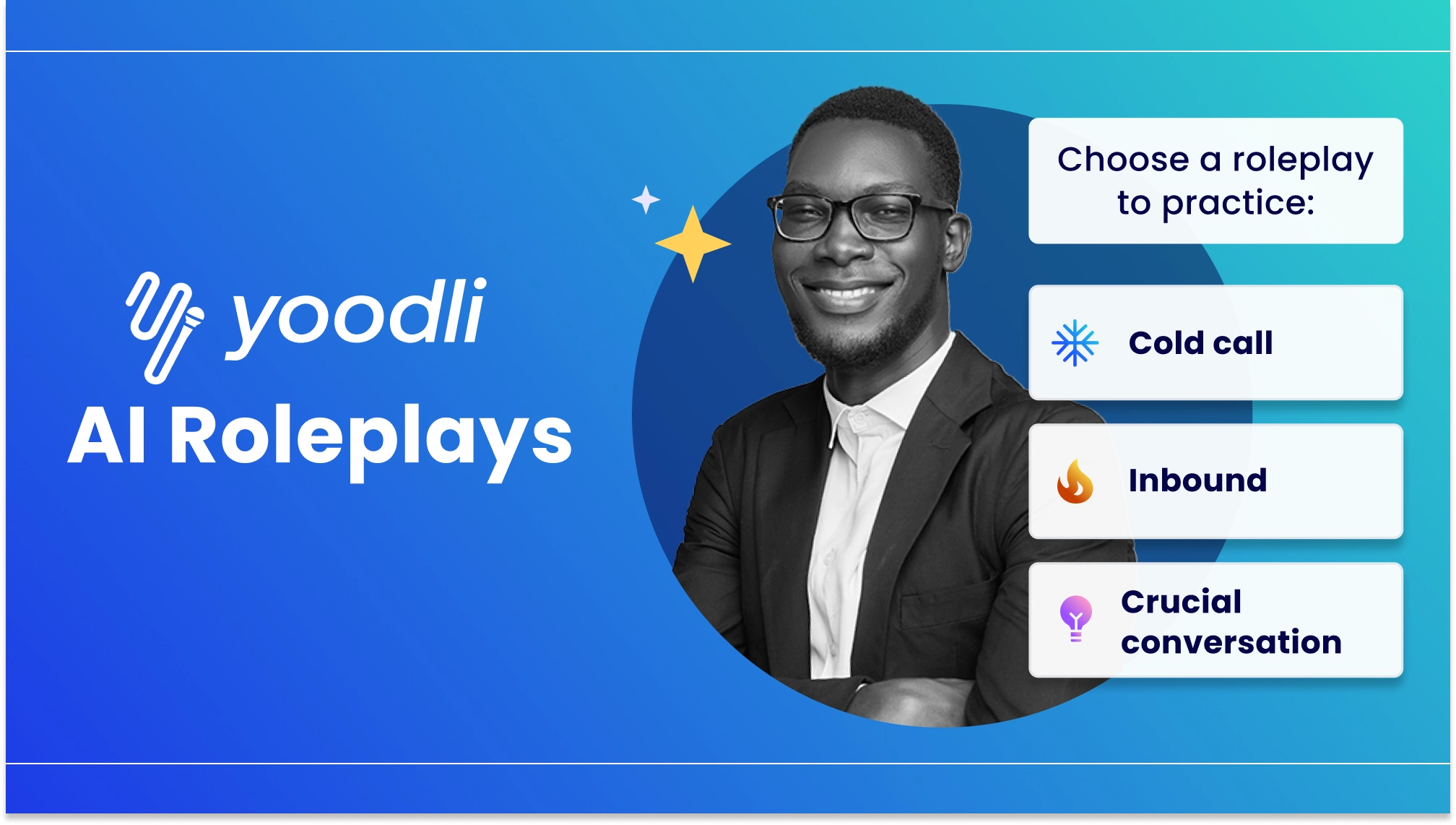 yoodli
AI Roleplays

Choose a roleplay to practice:

Cold call

Inbound

Crucial conversation